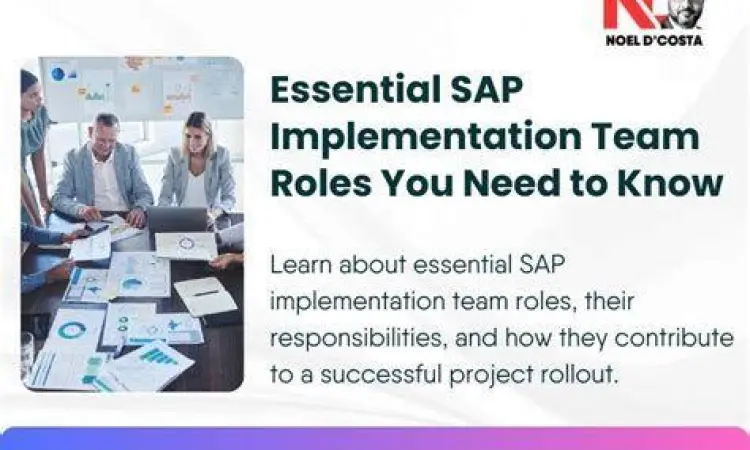 NOEL D'COSTA

Essential SAP Implementation Team Roles You Need to Know

Learn about essential SAP implementation team roles, their responsibilities, and how they contribute to a successful project rollout.